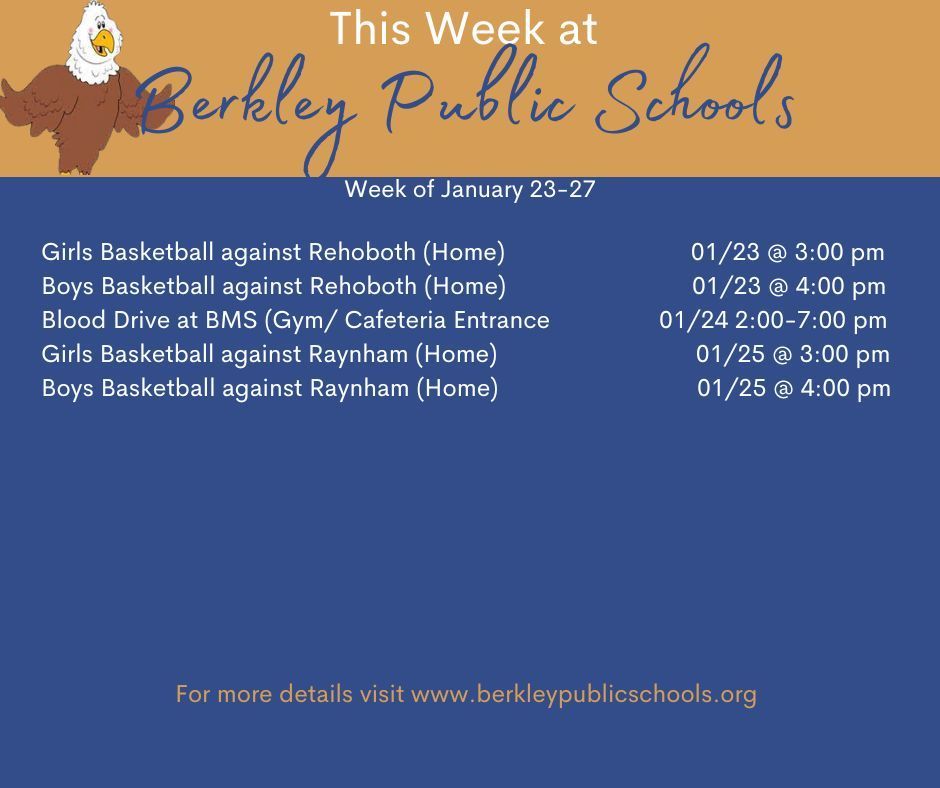 This Week at
Berkley Public Schools

Week of January 23-27

Girls Basketball against Rehoboth (Home) 01/23 @ 3:00 pm
Boys Basketball against Rehoboth (Home) 01/23 @ 4:00 pm
Blood Drive at BMS (Gym/ Cafeteria Entrance 01/24 2:00-7:00 pm
Girls Basketball against Raynham (Home) 01/25 @ 3:00 pm
Boys Basketball against Raynham (Home) 01/25 @ 4:00 pm

For more details visit www.berkleypublicschools.org